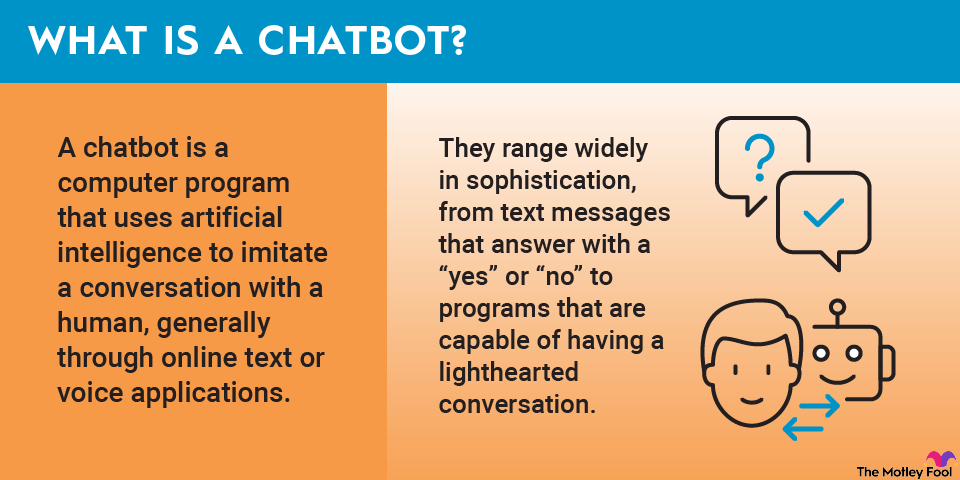 WHAT IS A CHATBOT?

A chatbot is a computer program that uses artificial intelligence to imitate a conversation with a human, generally through online text or voice applications.

They range widely in sophistication, from text messages that answer with a “yes” or “no” to programs that are capable of having a lighthearted conversation.

?

The Motley Fool